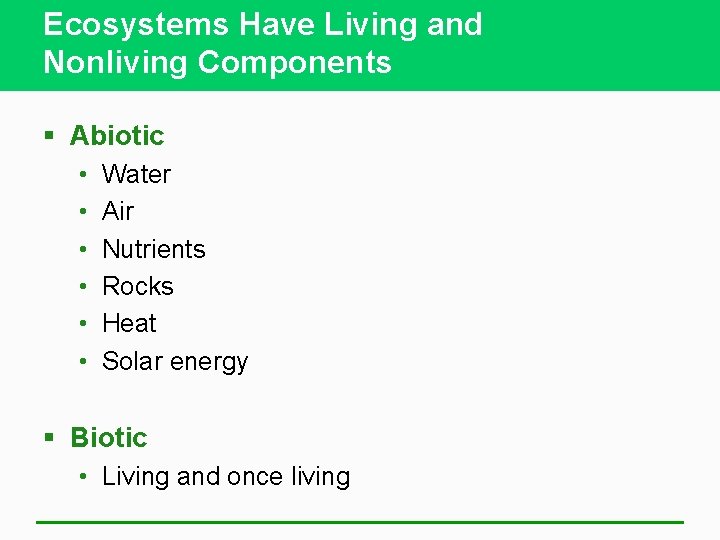 Ecosystems Have Living and Nonliving Components

▪ Abiotic
• Water
• Air
• Nutrients
• Rocks
• Heat
• Solar energy

▪ Biotic
• Living and once living